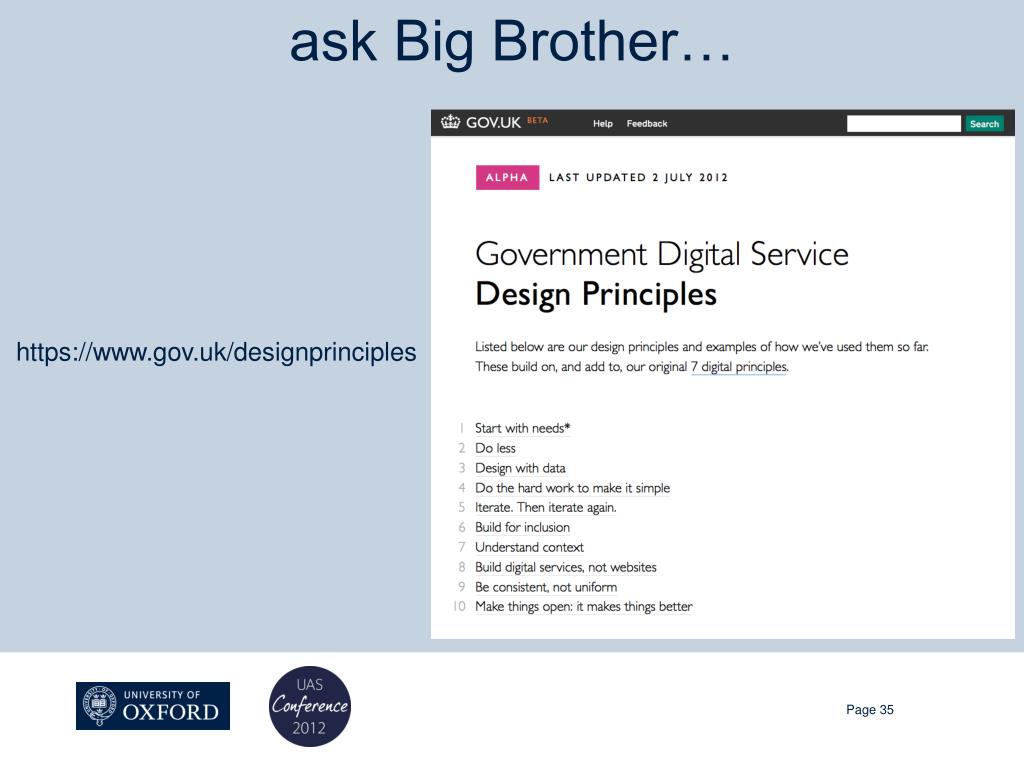 ask Big Brother…

https://www.gov.uk/designprinciples

GOV.UK BETA Help Feedback Search

ALPHA LAST UPDATED 2 JULY 2012

Government Digital Service
Design Principles

Listed below are our design principles and examples of how we've used them so far. These build on, and add to, our original 7 digital principles.

1 Start with needs*
2 Do less
3 Design with data
4 Do the hard work to make it simple
5 Iterate. Then iterate again.
6 Build for inclusion
7 Understand context
8 Build digital services, not websites
9 Be consistent, not uniform
10 Make things open: it makes things better

UNIVERSITY OF OXFORD

UAS Conference 2012

Page 35